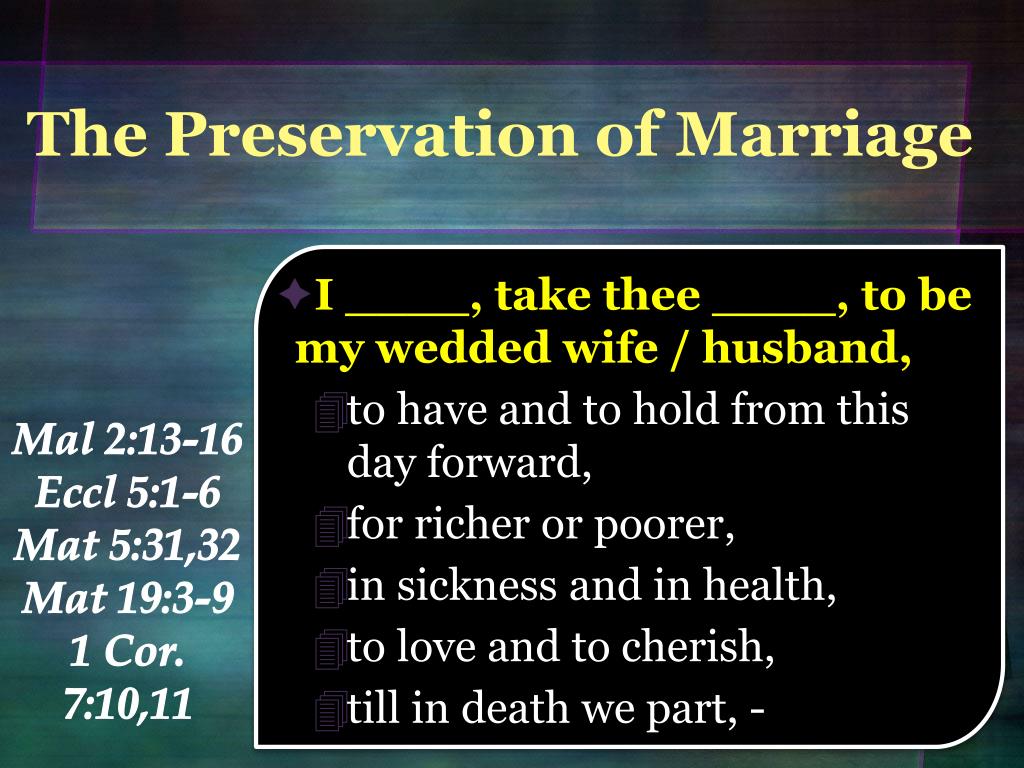 The Preservation of Marriage

Mal 2:13-16
Eccl 5:1-6
Mat 5:31,32
Mat 19:3-9
1 Cor. 7:10,11

I ____, take thee ____, to be my wedded wife / husband,

to have and to hold from this day forward,

for richer or poorer,

in sickness and in health,

to love and to cherish,

till in death we part, -